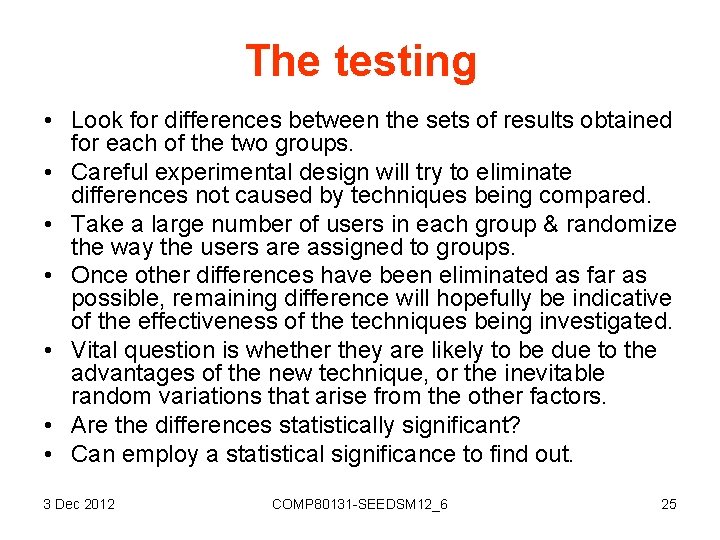 The testing

• Look for differences between the sets of results obtained for each of the two groups.
• Careful experimental design will try to eliminate differences not caused by techniques being compared.
• Take a large number of users in each group & randomize the way the users are assigned to groups.
• Once other differences have been eliminated as far as possible, remaining difference will hopefully be indicative of the effectiveness of the techniques being investigated.
• Vital question is whether they are likely to be due to the advantages of the new technique, or the inevitable random variations that arise from the other factors.
• Are the differences statistically significant?
• Can employ a statistical significance to find out.

3 Dec 2012 COMP80131-SEEDSM12_6 25